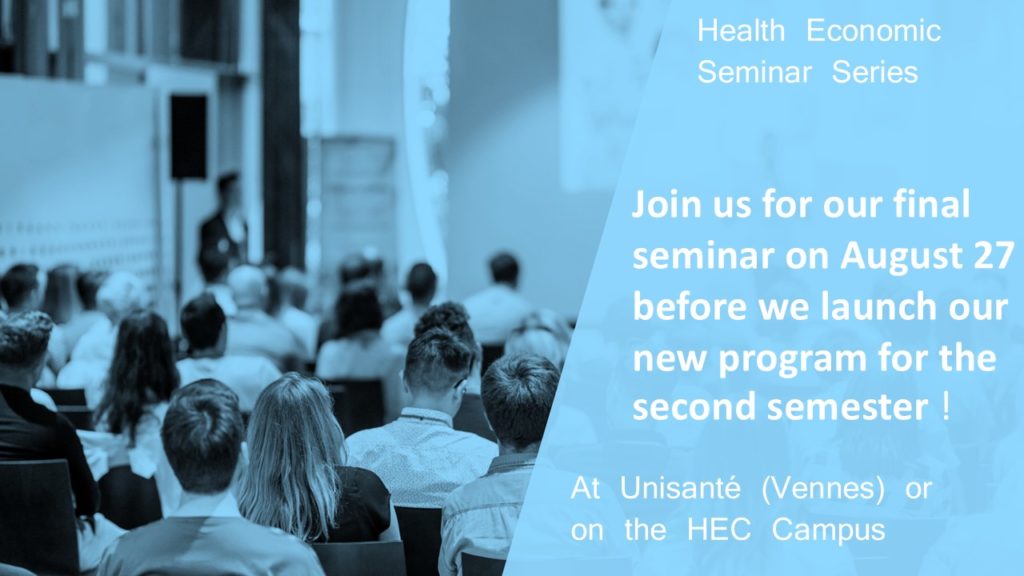 Health Economic Seminar Series

Join us for our final seminar on August 27 before we launch our new program for the second semester !

At Unisanté (Vennes) or on the HEC Campus